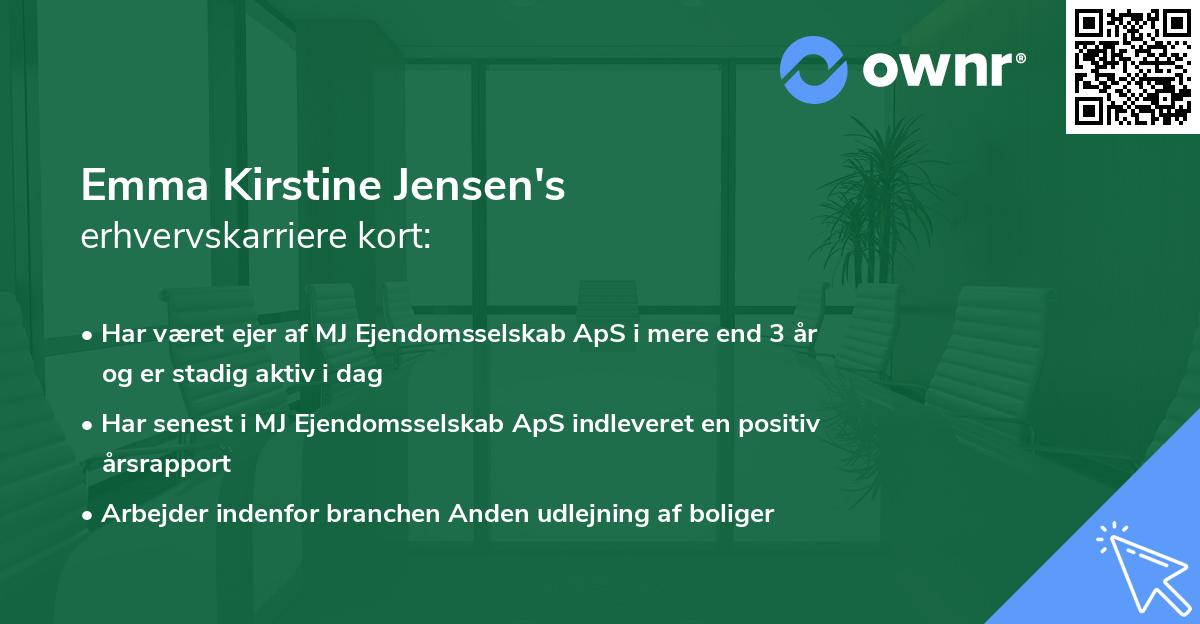 ownr®

Emma Kirstine Jensen's
erhvervskarriere kort:

• Har været ejer af MJ Ejendomsselskab ApS i mere end 3 år og er stadig aktiv i dag

• Har senest i MJ Ejendomsselskab ApS indleveret en positiv årsrapport

• Arbejder indenfor branchen Anden udlejning af boliger